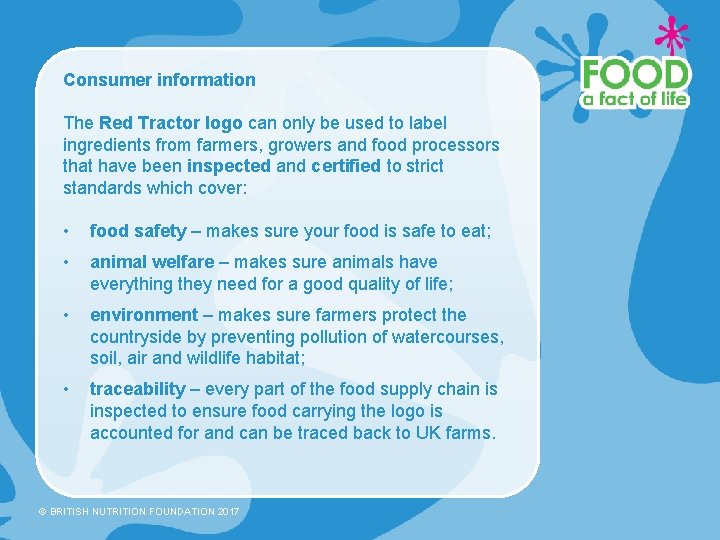 FOOD
a fact of life

Consumer information

The Red Tractor logo can only be used to label ingredients from farmers, growers and food processors that have been inspected and certified to strict standards which cover:

• food safety – makes sure your food is safe to eat;

• animal welfare – makes sure animals have everything they need for a good quality of life;

• environment – makes sure farmers protect the countryside by preventing pollution of watercourses, soil, air and wildlife habitat;

• traceability – every part of the food supply chain is inspected to ensure food carrying the logo is accounted for and can be traced back to UK farms.

© BRITISH NUTRITION FOUNDATION 2017